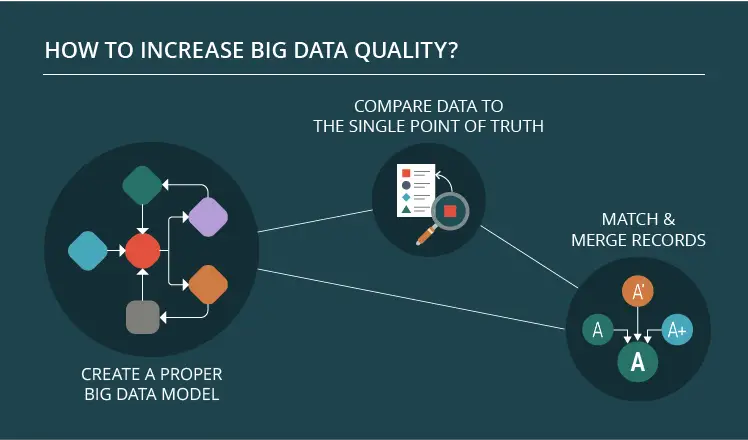 HOW TO INCREASE BIG DATA QUALITY?

COMPARE DATA TO THE SINGLE POINT OF TRUTH

MATCH & MERGE RECORDS

A'

A

A+

A

CREATE A PROPER BIG DATA MODEL